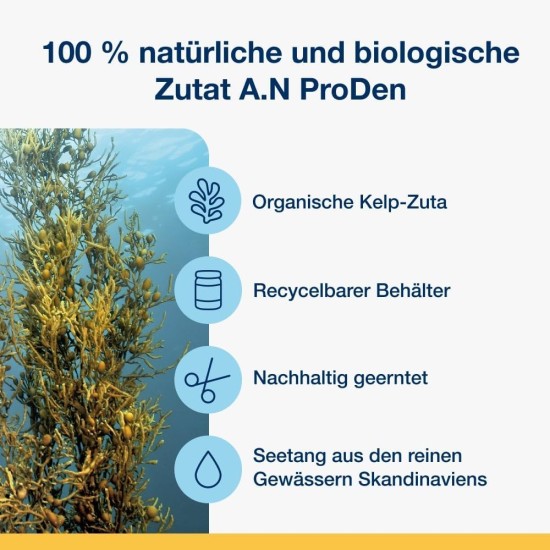 100 % natürliche und biologische Zutat A.N ProDen

Organische Kelp-Zuta

Recycelbarer Behälter

Nachhaltig geerntet

Seetang aus den reinen Gewässern Skandinaviens